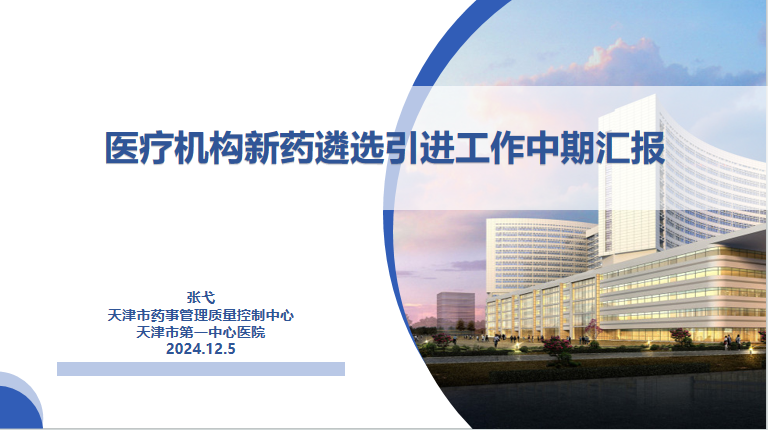 医疗机构新药遴选引进工作中期汇报

张弋
天津市药事管理质量控制中心
天津市第一中心医院
2024.12.5